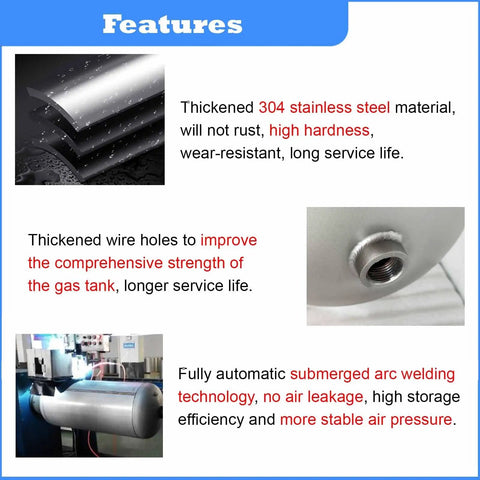 Features

Thickened 304 stainless steel material, will not rust, high hardness, wear-resistant, long service life.

Thickened wire holes to improve the comprehensive strength of the gas tank, longer service life.

Fully automatic submerged arc welding technology, no air leakage, high storage efficiency and more stable air pressure.